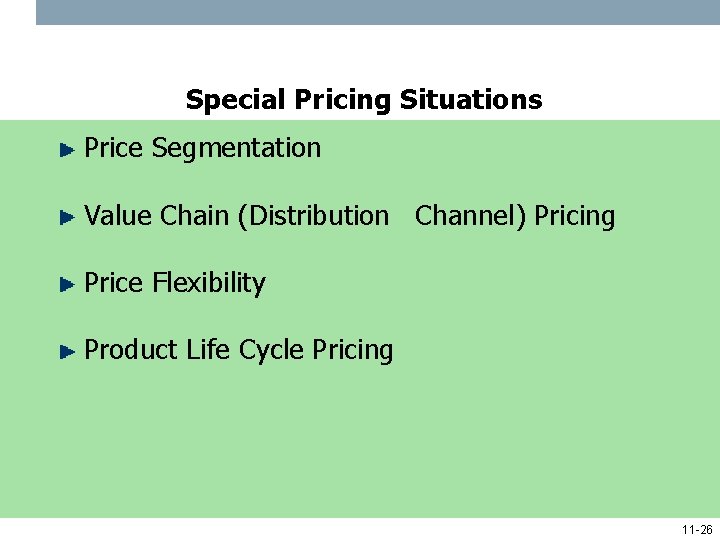 Special Pricing Situations

Price Segmentation

Value Chain (Distribution Channel) Pricing

Price Flexibility

Product Life Cycle Pricing

11-26